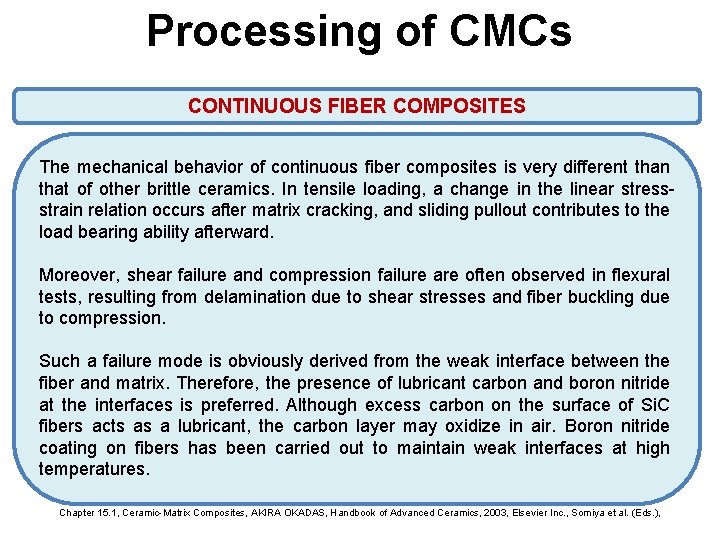 Processing of CMCs

CONTINUOUS FIBER COMPOSITES

The mechanical behavior of continuous fiber composites is very different than that of other brittle ceramics. In tensile loading, a change in the linear stress-strain relation occurs after matrix cracking, and sliding pullout contributes to the load bearing ability afterward.

Moreover, shear failure and compression failure are often observed in flexural tests, resulting from delamination due to shear stresses and fiber buckling due to compression.

Such a failure mode is obviously derived from the weak interface between the fiber and matrix. Therefore, the presence of lubricant carbon and boron nitride at the interfaces is preferred. Although excess carbon on the surface of SiC fibers acts as a lubricant, the carbon layer may oxidize in air. Boron nitride coating on fibers has been carried out to maintain weak interfaces at high temperatures.

Chapter 15.1, Ceramic-Matrix Composites, AKIRA OKADAS, Handbook of Advanced Ceramics, 2003, Elsevier Inc., Somiya et al. (Eds.),